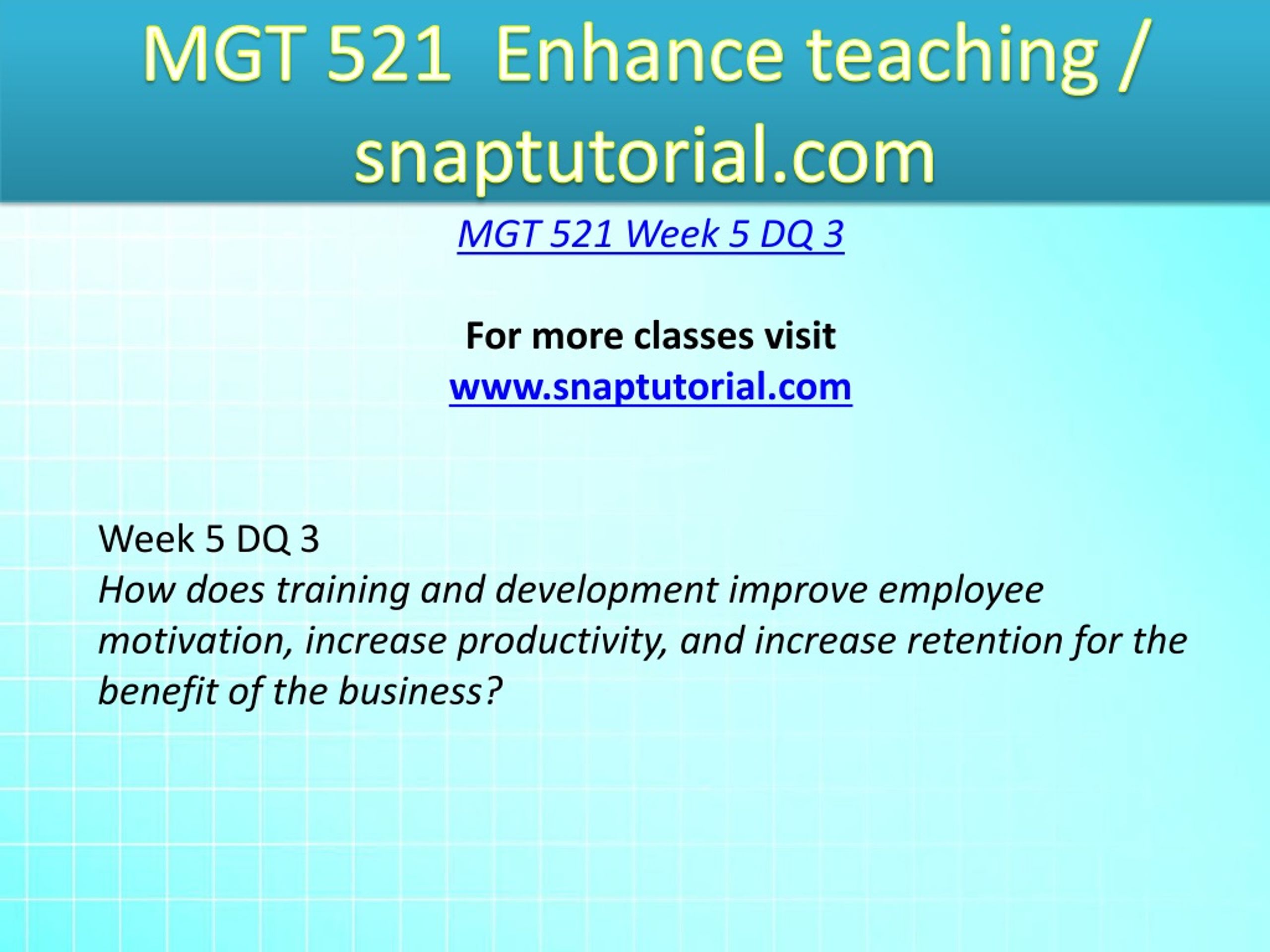 MGT 521 Enhance teaching / snaptutorial.com

MGT 521 Week 5 DQ 3

For more classes visit
www.snaptutorial.com

Week 5 DQ 3
How does training and development improve employee motivation, increase productivity, and increase retention for the benefit of the business?